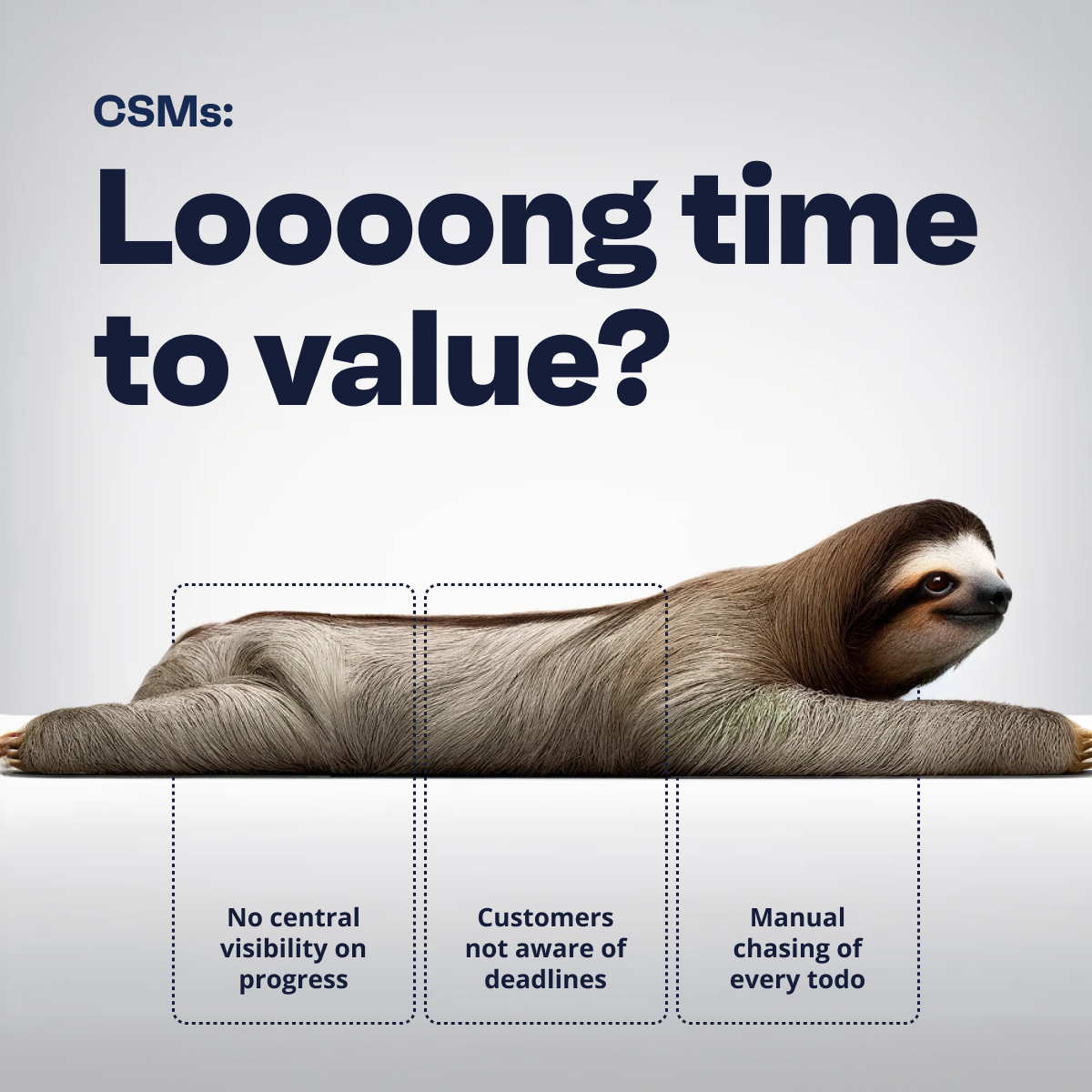 CSMs:

Loooong time to value?

No central visibility on progress

Customers not aware of deadlines

Manual chasing of every todo